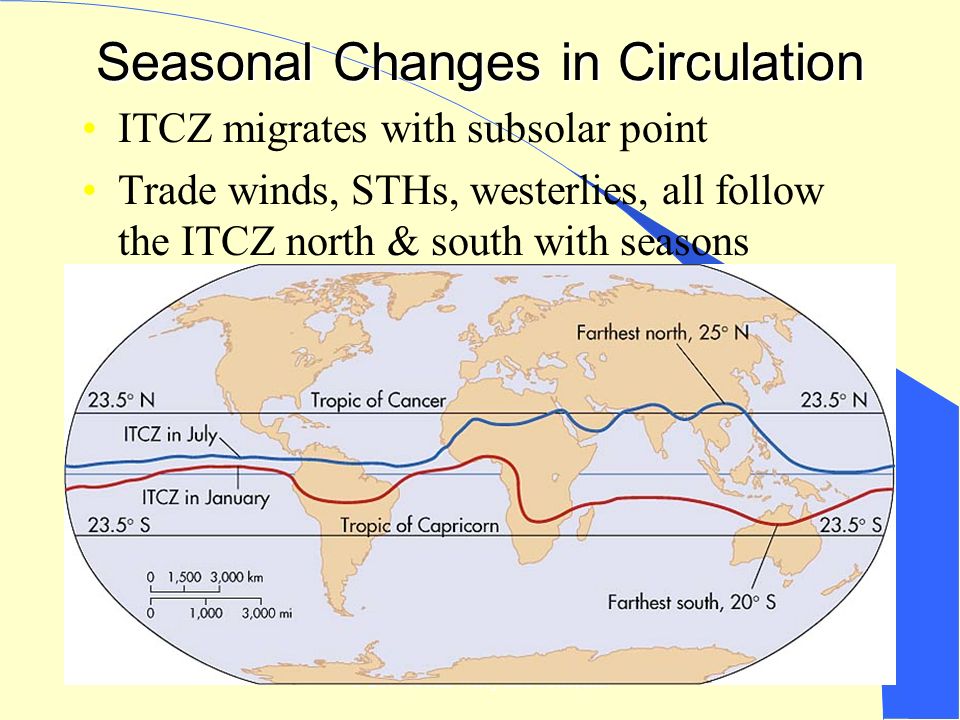 Seasonal Changes in Circulation

• ITCZ migrates with subsolar point
• Trade winds, STHs, westerlies, all follow the ITCZ north & south with seasons

Farthest north, 25° N
23.5° N
Tropic of Cancer
23.5° N
ITCZ in July
ITCZ in January
23.5° S
Tropic of Capricorn
23.5° S
0 1,500 3,000 km
0 1,000 3,000 mi
Farthest south, 20° S